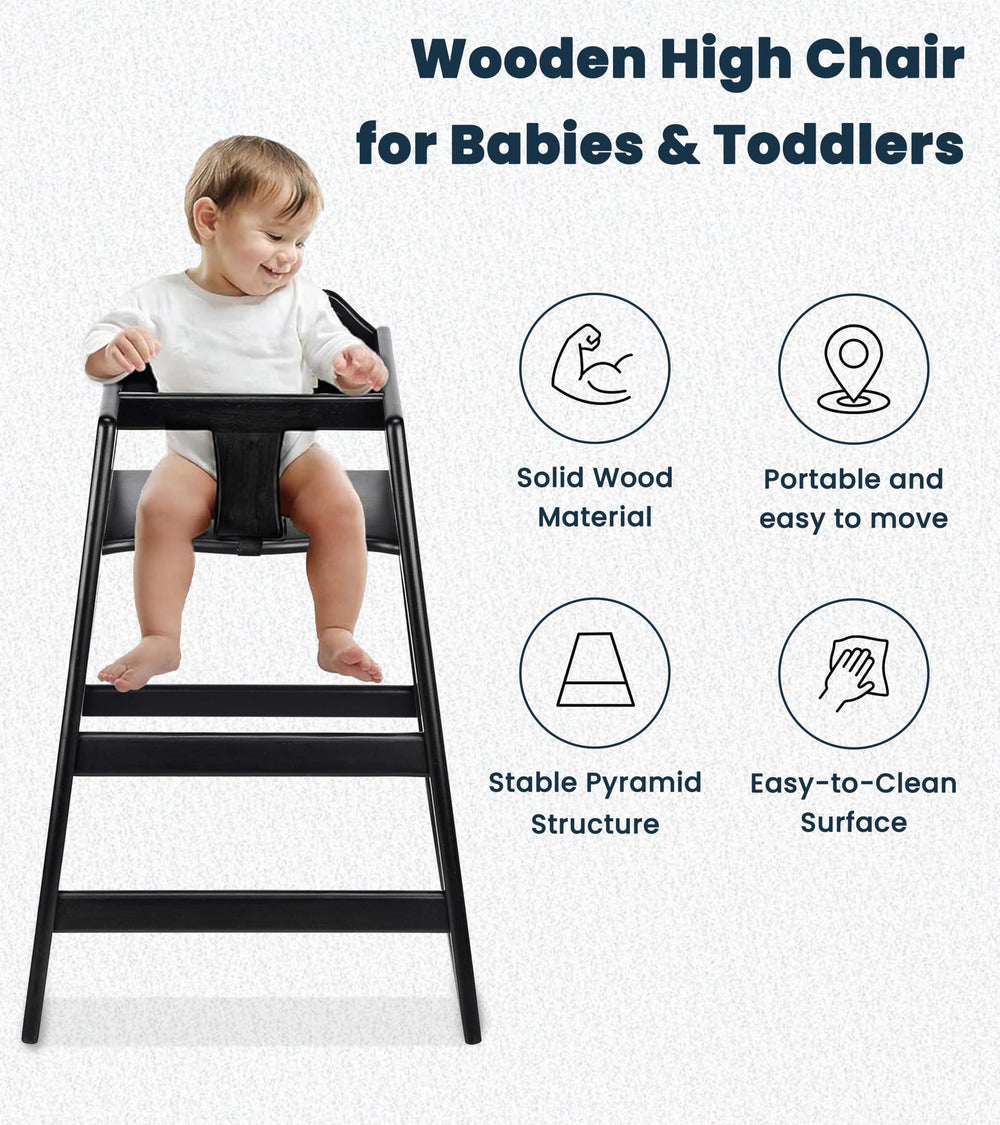 Wooden High Chair for Babies & Toddlers

Solid Wood Material

Portable and easy to move

Stable Pyramid Structure

Easy-to-Clean Surface